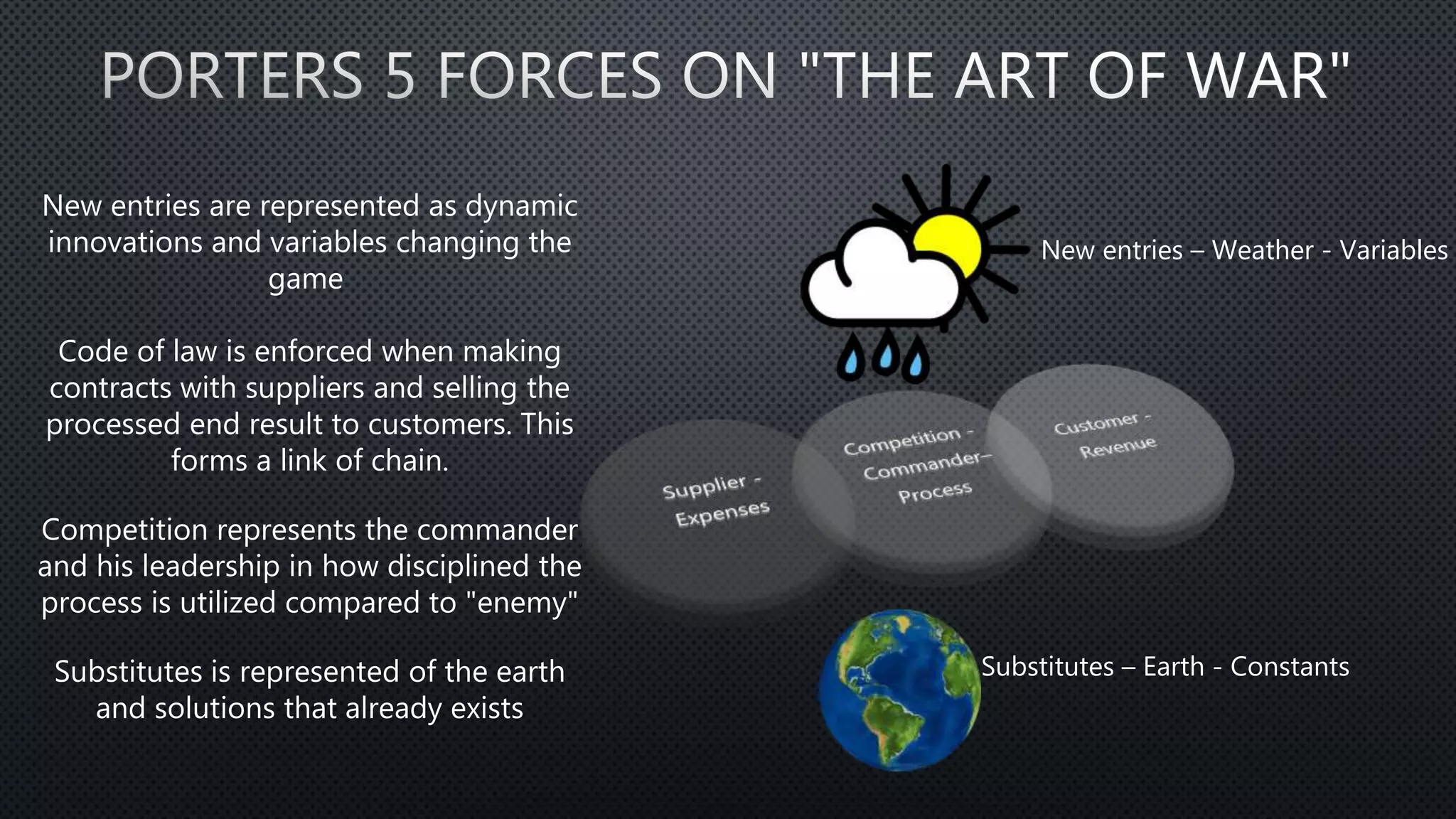 PORTERS 5 FORCES ON "THE ART OF WAR"

New entries are represented as dynamic innovations and variables changing the game

Code of law is enforced when making contracts with suppliers and selling the processed end result to customers. This forms a link of chain.

Competition represents the commander and his leadership in how disciplined the process is utilized compared to "enemy"

Substitutes is represented of the earth and solutions that already exists

New entries – Weather - Variables

Supplier - Expenses

Competition - Commander– Process

Customer - Revenue

Substitutes – Earth - Constants